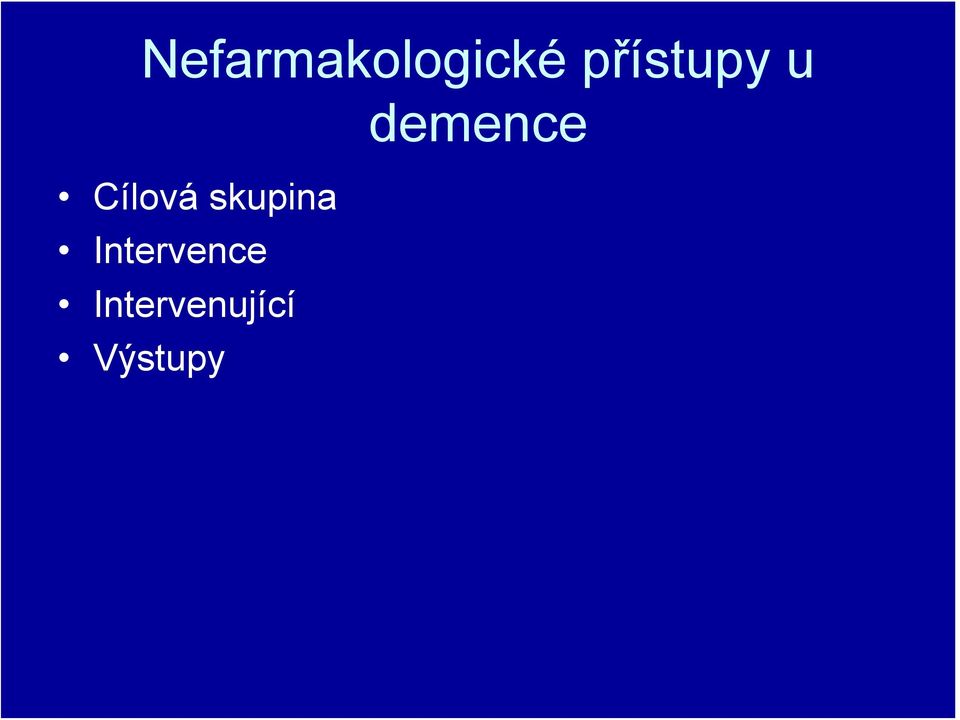 Nefarmakologické přístupy u demence

• Cílová skupina
• Intervence
• Intervenující
• Výstupy